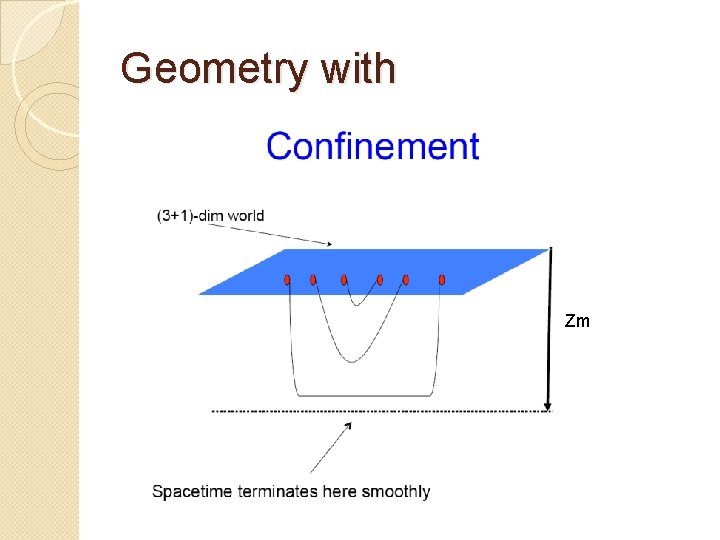 Geometry with

Confinement

(3+1)-dim world

Zm

Spacetime terminates here smoothly